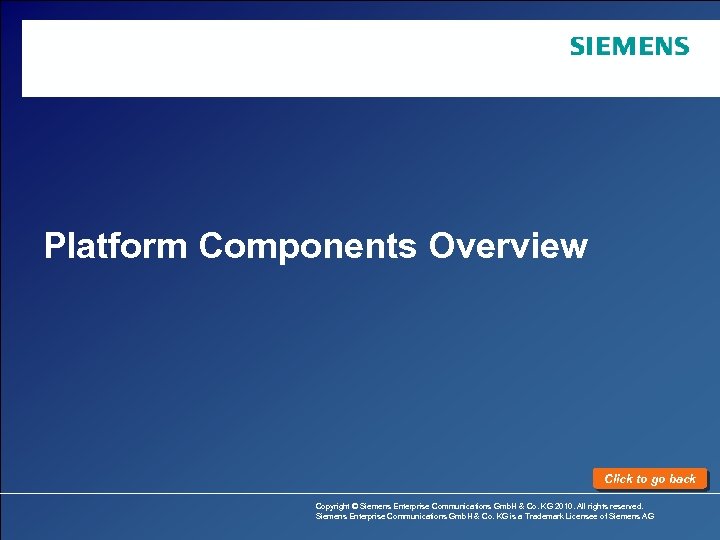 SIEMENS

Platform Components Overview

Click to go back

Copyright © Siemens Enterprise Communications GmbH & Co. KG 2010. All rights reserved.
Siemens Enterprise Communications GmbH & Co. KG is a Trademark Licensee of Siemens AG